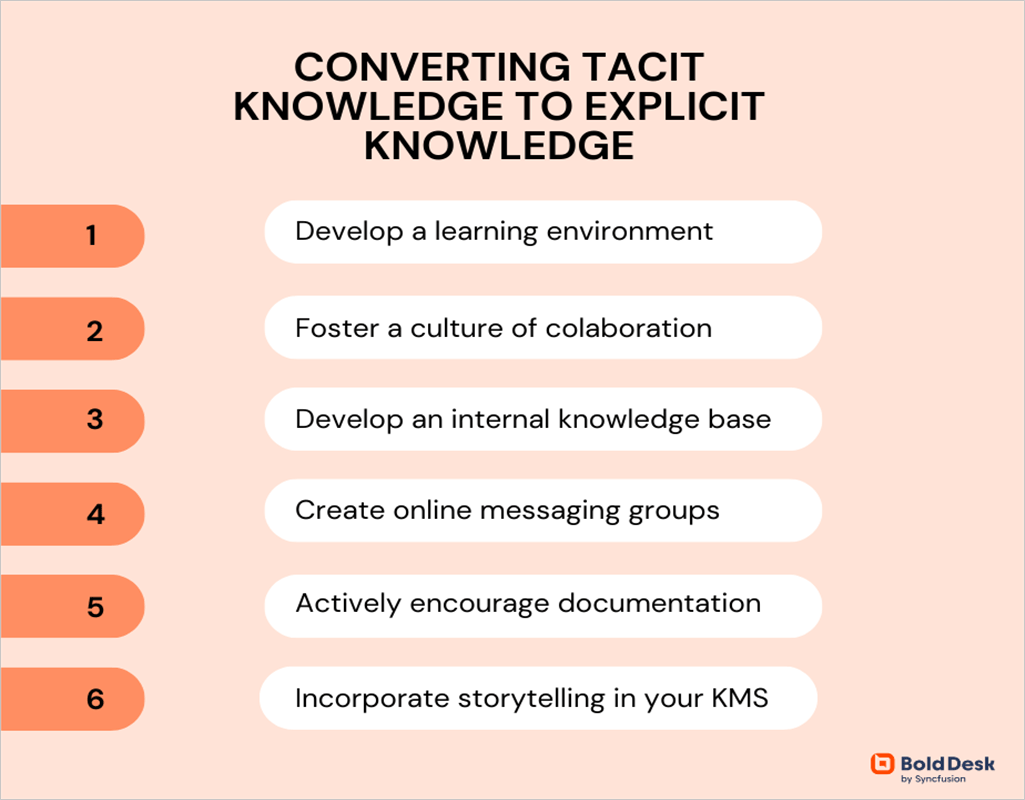 CONVERTING TACIT KNOWLEDGE TO EXPLICIT KNOWLEDGE

1 Develop a learning environment

2 Foster a culture of colaboration

3 Develop an internal knowledge base

4 Create online messaging groups

5 Actively encourage documentation

6 Incorporate storytelling in your KMS

BoldDesk by Syncfusion